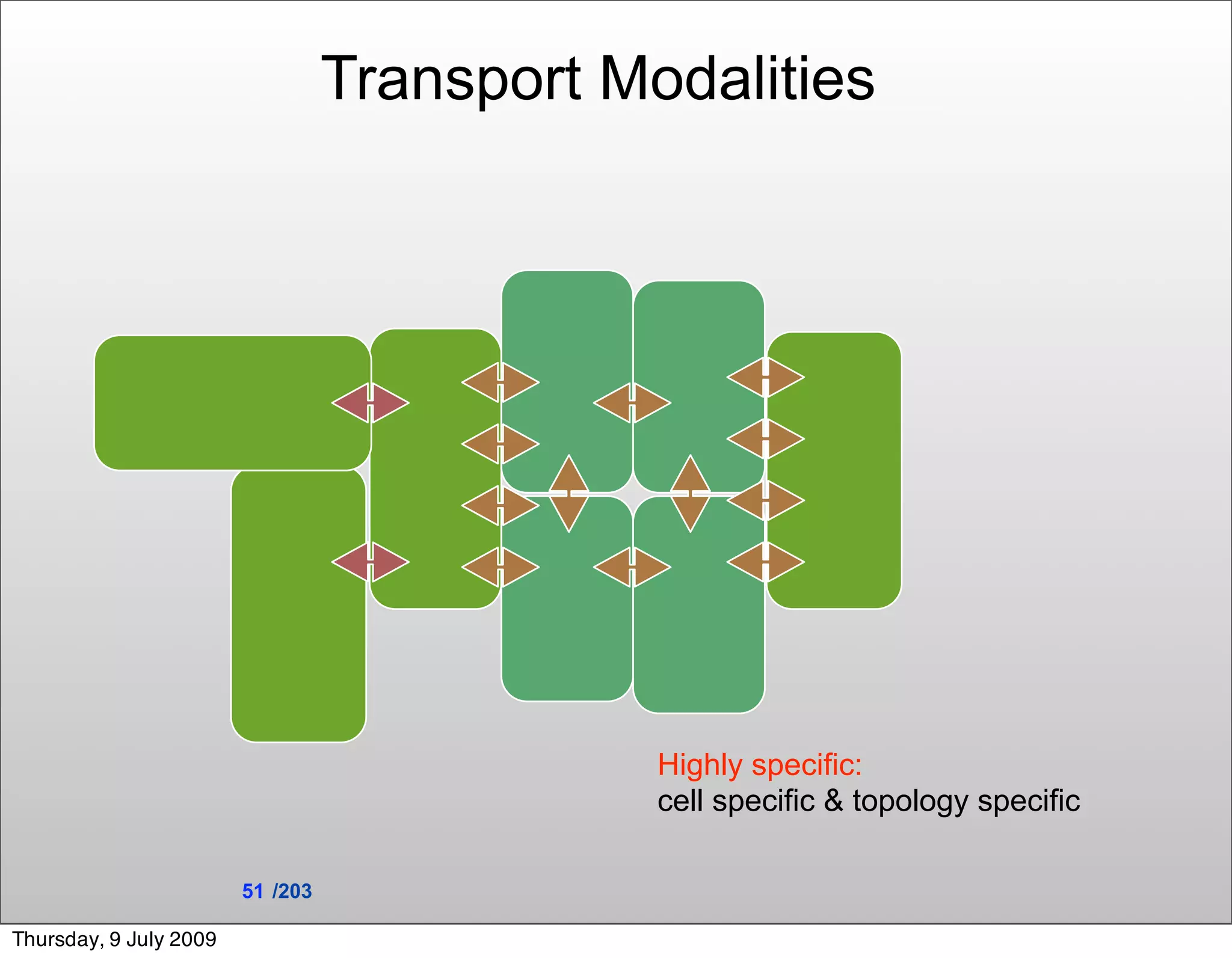 Transport Modalities

Highly specific:
cell specific & topology specific

51 /203

Thursday, 9 July 2009